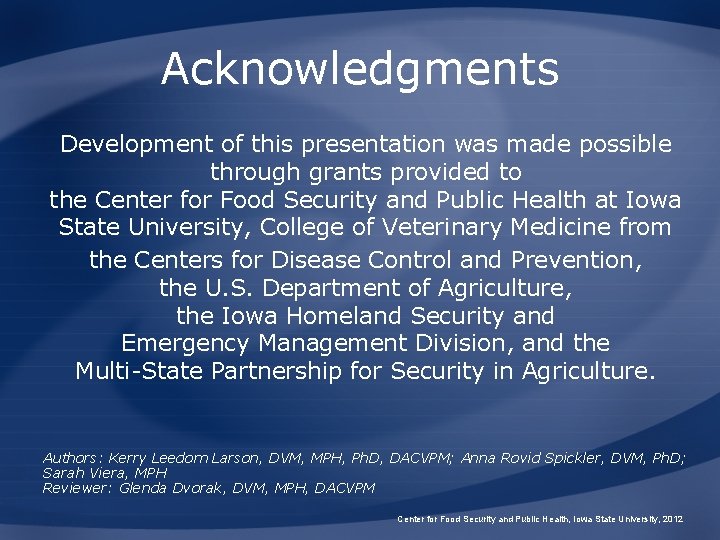 Acknowledgments

Development of this presentation was made possible through grants provided to the Center for Food Security and Public Health at Iowa State University, College of Veterinary Medicine from the Centers for Disease Control and Prevention, the U.S. Department of Agriculture, the Iowa Homeland Security and Emergency Management Division, and the Multi-State Partnership for Security in Agriculture.

Authors: Kerry Leedom Larson, DVM, MPH, PhD, DACVPM; Anna Rovid Spickler, DVM, PhD; Sarah Viera, MPH
Reviewer: Glenda Dvorak, DVM, MPH, DACVPM

Center for Food Security and Public Health, Iowa State University, 2012